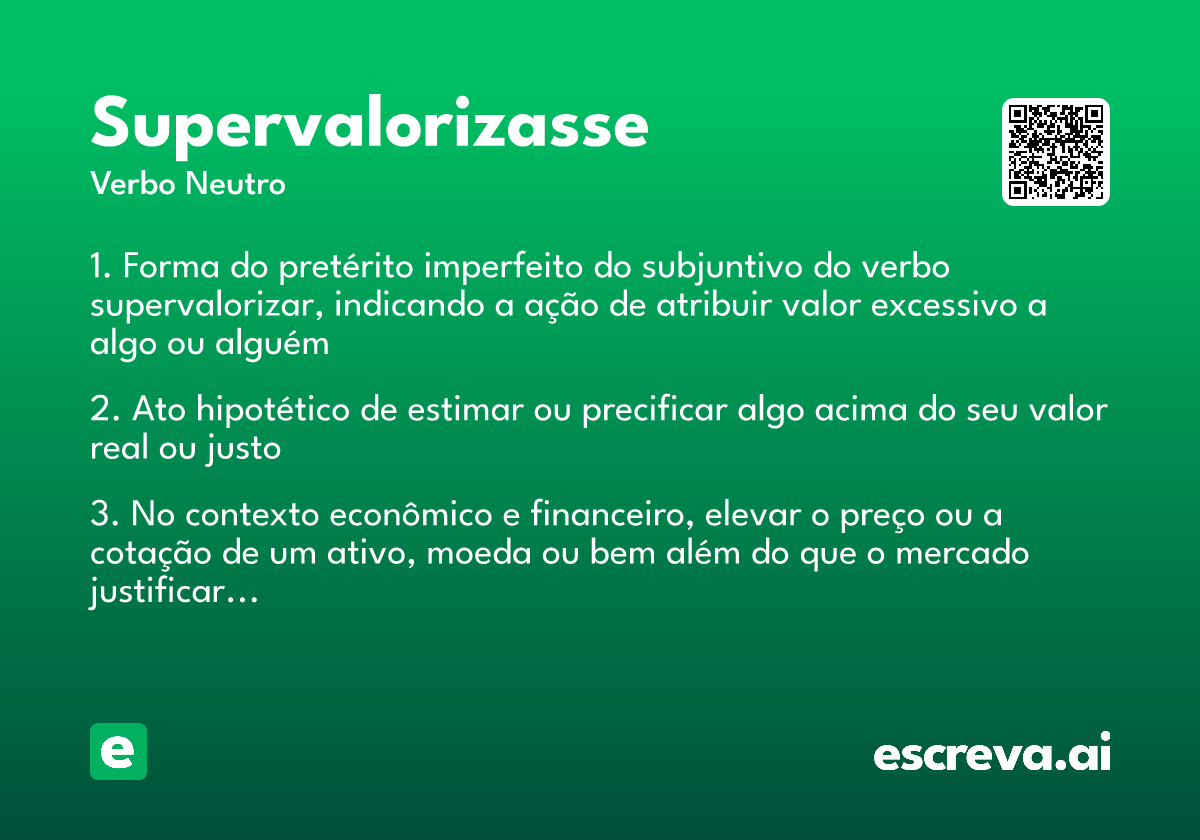 Supervalorizasse
Verbo Neutro

1. Forma do pretérito imperfeito do subjuntivo do verbo supervalorizar, indicando a ação de atribuir valor excessivo a algo ou alguém

2. Ato hipotético de estimar ou precificar algo acima do seu valor real ou justo

3. No contexto econômico e financeiro, elevar o preço ou a cotação de um ativo, moeda ou bem além do que o mercado justificar...

e

escreva.ai